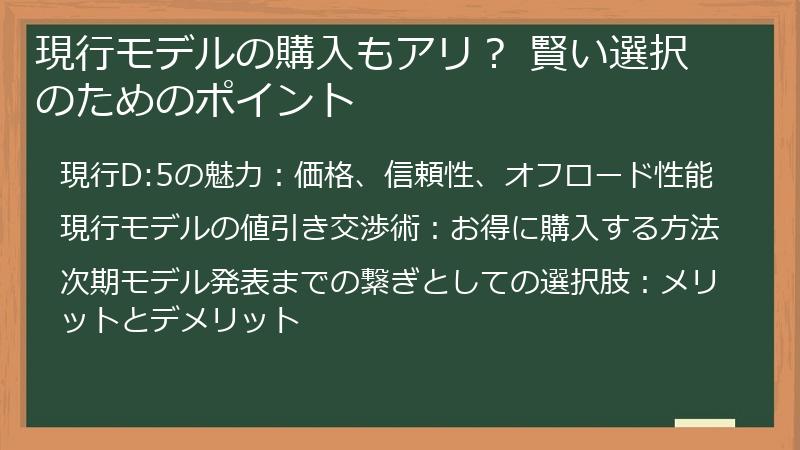 現行モデルの購入もアリ？ 賢い選択のためのポイント

現行D:5の魅力：価格、信頼性、オフロード性能

現行モデルの値引き交渉術：お得に購入する方法

次期モデル発表までの繋ぎとしての選択肢：メリットとデメリット